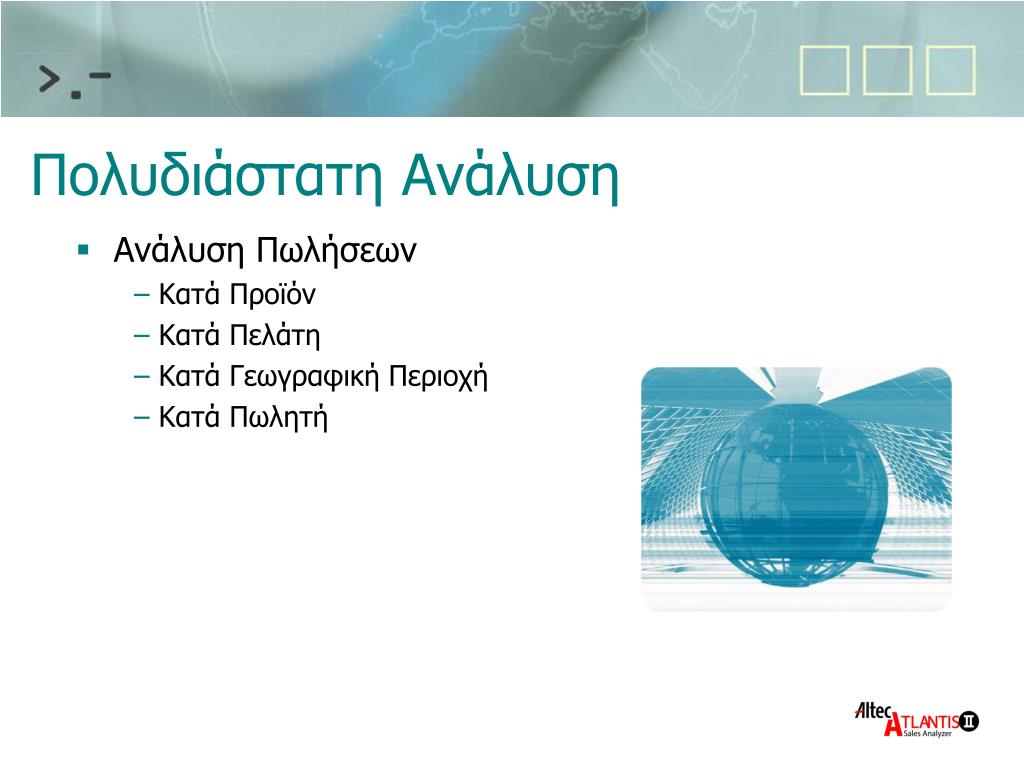 >.-

Πολυδιάστατη Ανάλυση

▪ Ανάλυση Πωλήσεων
– Κατά Προϊόν
– Κατά Πελάτη
– Κατά Γεωγραφική Περιοχή
– Κατά Πωλητή

Altec ATLANTIS II Sales Analyzer